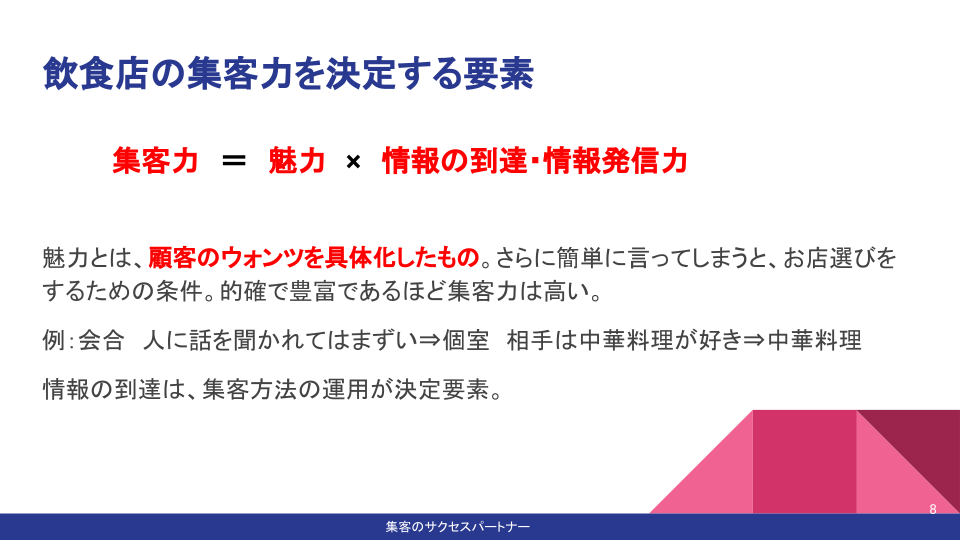 飲食店の集客力を決定する要素

集客力 ＝ 魅力 × 情報の到達・情報発信力

魅力とは、顧客のウォンツを具体化したもの。さらに簡単に言ってしまうと、お店選びをするための条件。的確で豊富であるほど集客力は高い。

例：会合　人に話を聞かれてはまずい⇒個室　相手は中華料理が好き⇒中華料理

情報の到達は、集客方法の運用が決定要素。

8

集客のサクセスパートナー